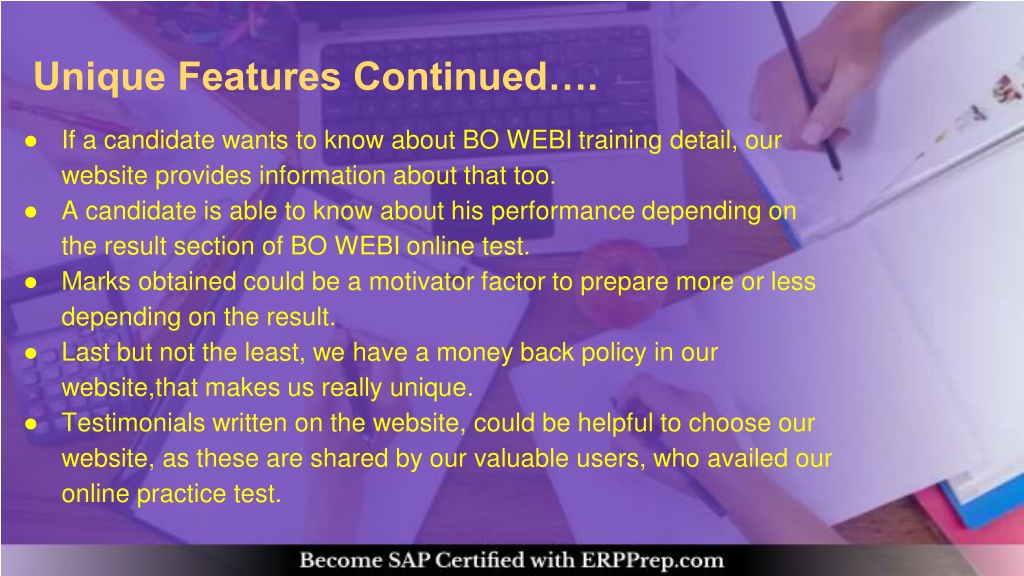 Unique Features Continued….

● If a candidate wants to know about BO WEBI training detail, our website provides information about that too.
● A candidate is able to know about his performance depending on the result section of BO WEBI online test.
● Marks obtained could be a motivator factor to prepare more or less depending on the result.
● Last but not the least, we have a money back policy in our website,that makes us really unique.
● Testimonials written on the website, could be helpful to choose our website, as these are shared by our valuable users, who availed our online practice test.

Become SAP Certified with ERPPrep.com